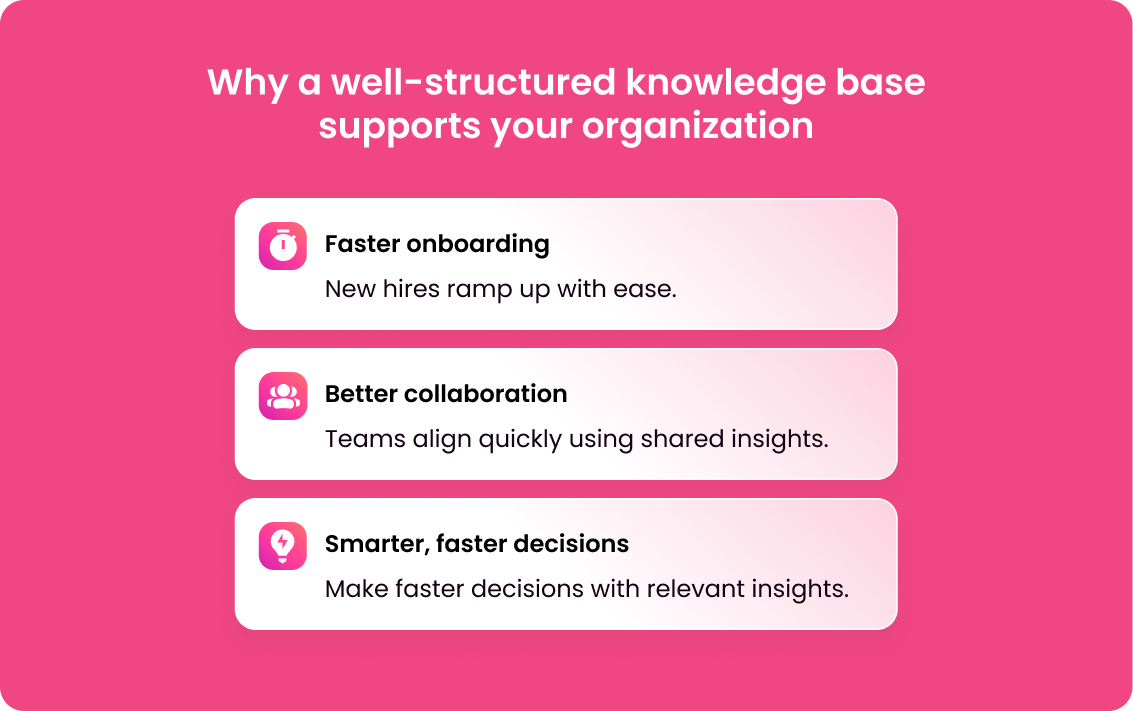 Why a well-structured knowledge base supports your organization

Faster onboarding

New hires ramp up with ease.

Better collaboration

Teams align quickly using shared insights.

Smarter, faster decisions

Make faster decisions with relevant insights.